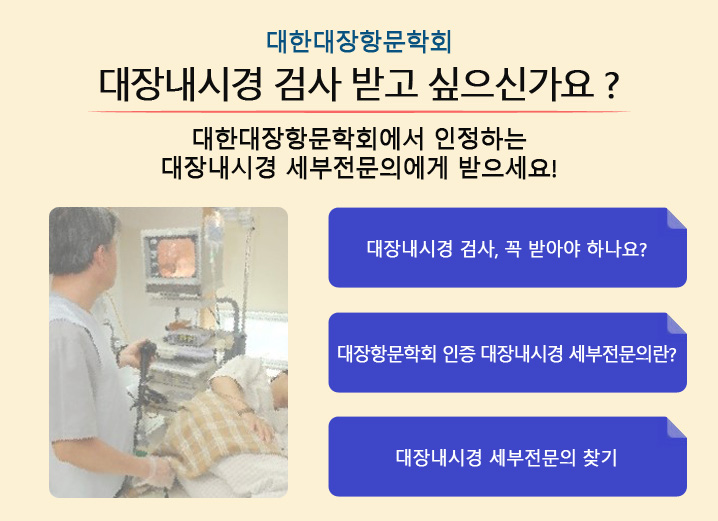 대한대장항문학회

대장내시경 검사 받고 싶으신가요 ?

대한대장항문학회에서 인정하는
대장내시경 세부전문의에게 받으세요!

대장내시경 검사, 꼭 받아야 하나요?

대장항문학회 인증 대장내시경 세부전문의란?

대장내시경 세부전문의 찾기